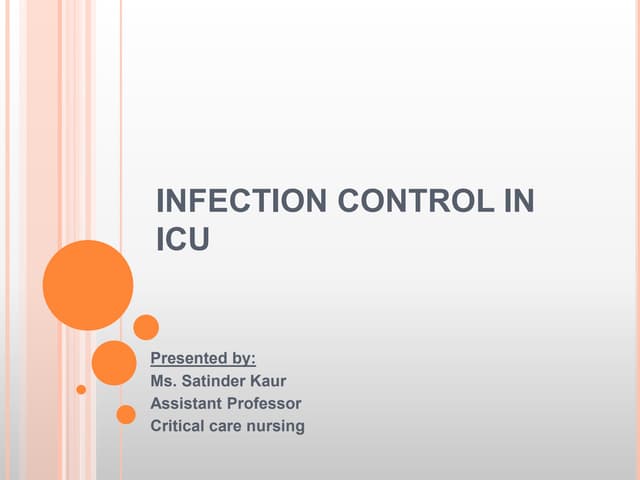 INFECTION CONTROL IN ICU

Presented by:
Ms. Satinder Kaur
Assistant Professor
Critical care nursing